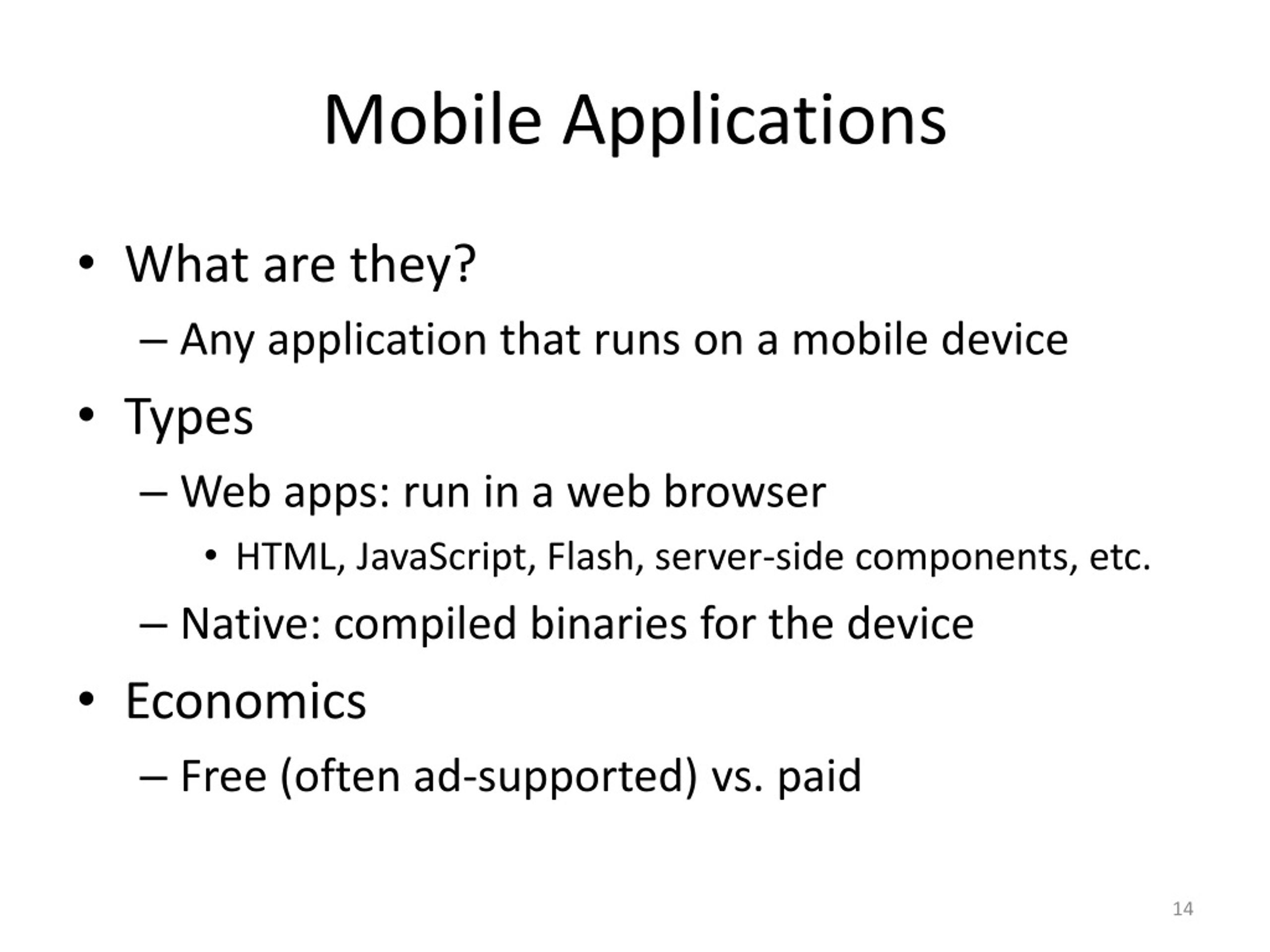 Mobile Applications

• What are they?
– Any application that runs on a mobile device
• Types
– Web apps: run in a web browser
• HTML, JavaScript, Flash, server-side components, etc.
– Native: compiled binaries for the device
• Economics
– Free (often ad-supported) vs. paid

14